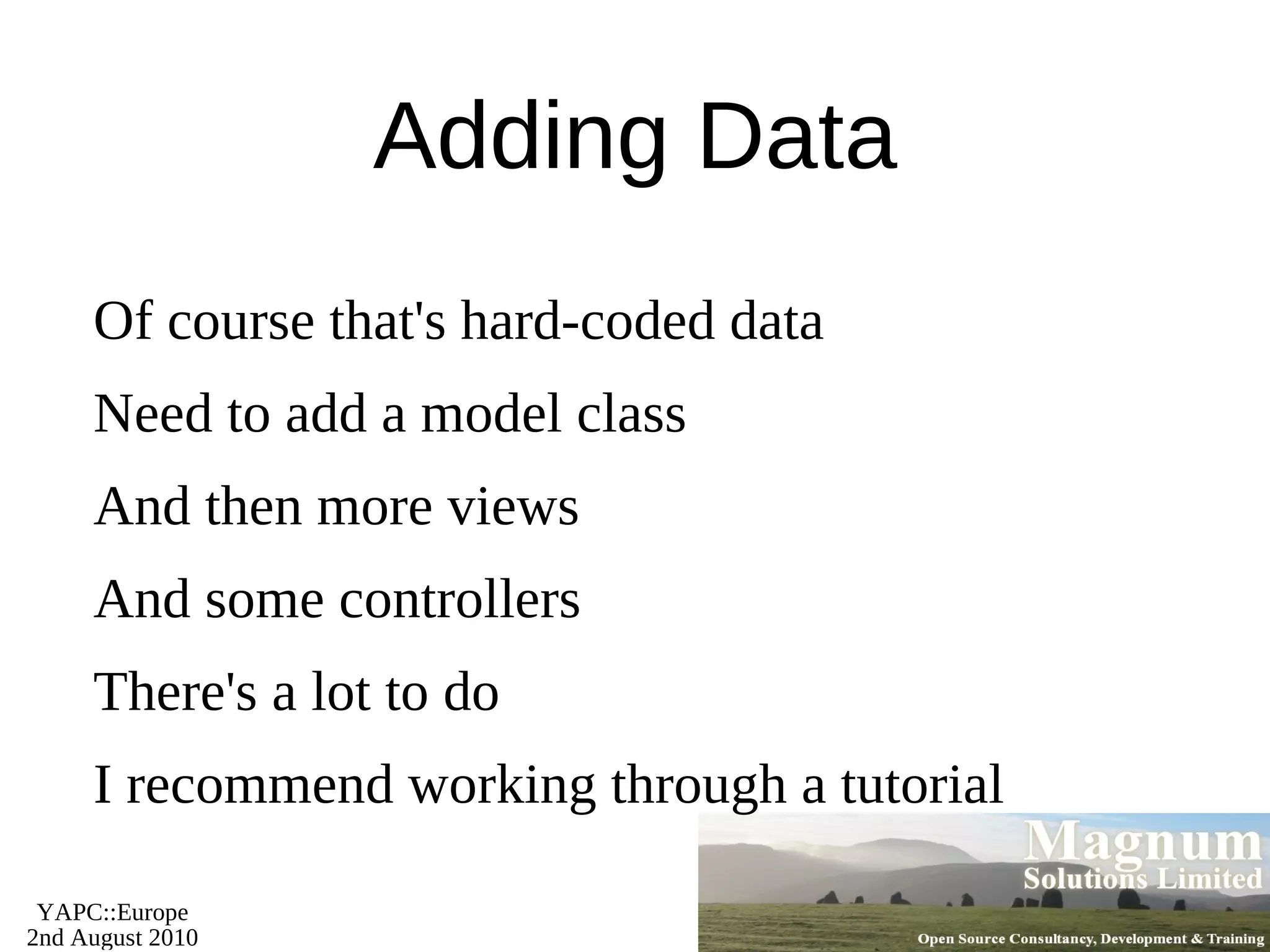 Adding Data

Of course that's hard-coded data

Need to add a model class

And then more views

And some controllers

There's a lot to do

I recommend working through a tutorial

YAPC::Europe
2nd August 2010

Magnum
Solutions Limited
Open Source Consultancy, Development & Training